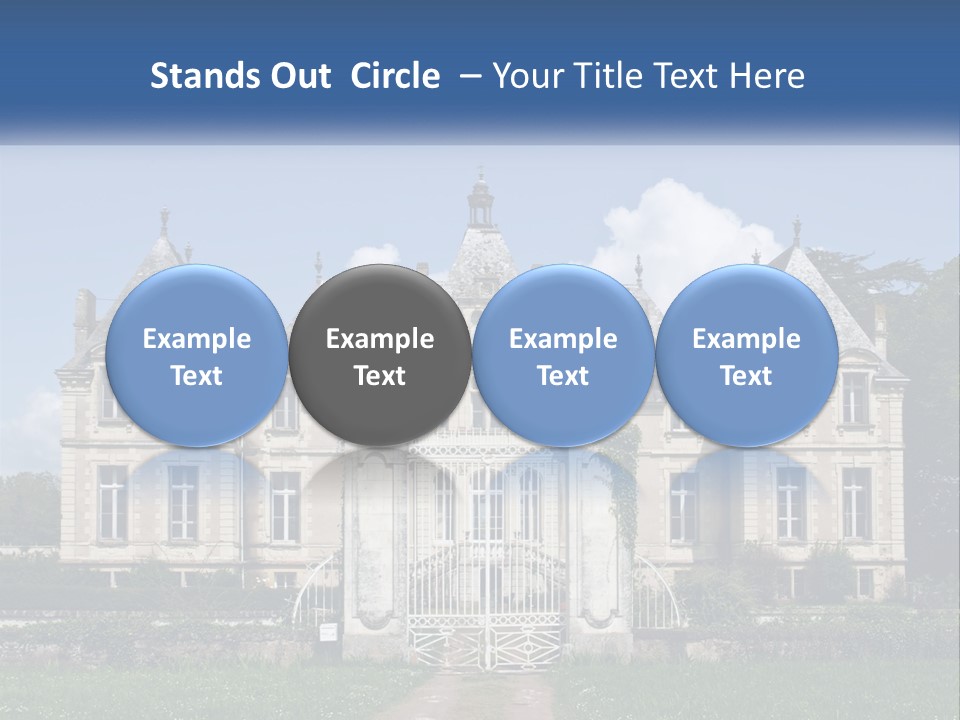 Stands Out Circle – Your Title Text Here

Example Text

Example Text

Example Text

Example Text